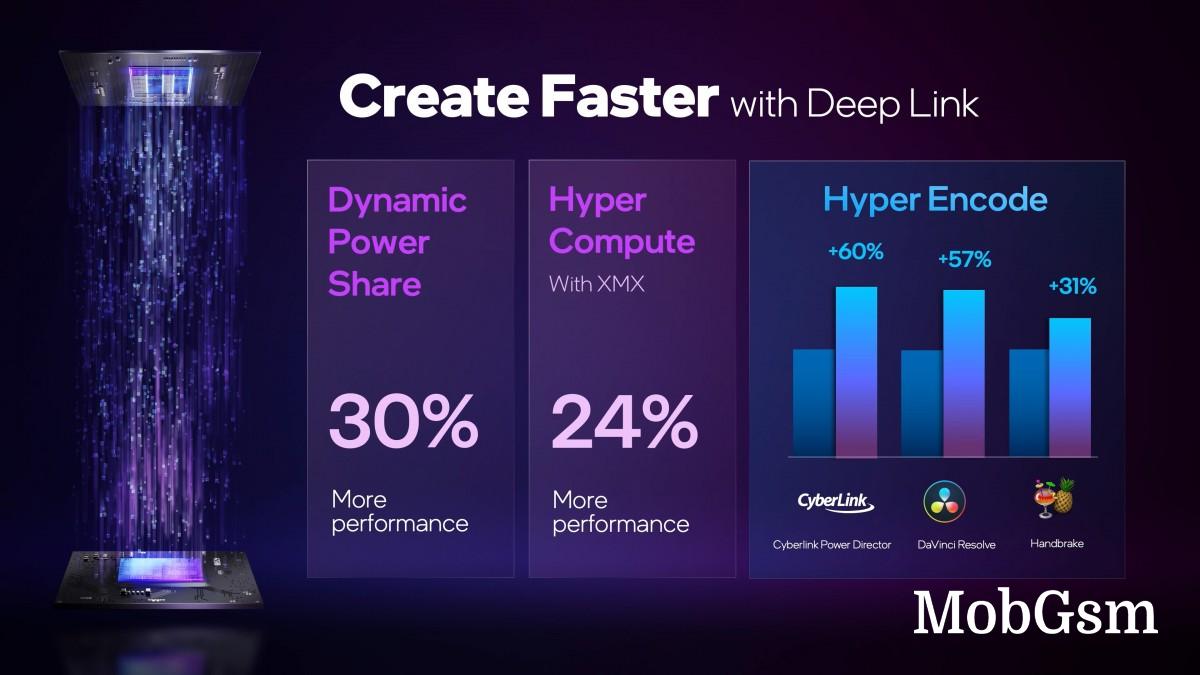 Create Faster with Deep Link

Dynamic Power Share

30%

More performance

Hyper Compute

With XMX

24%

More performance

Hyper Encode

+60%

+57%

+31%

CyberLink

Cyberlink Power Director

DaVinci Resolve

Handbrake

MobGsm